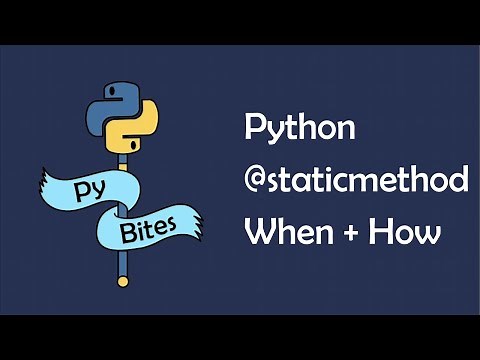 Py
Bites

Python
@staticmethod
When + How